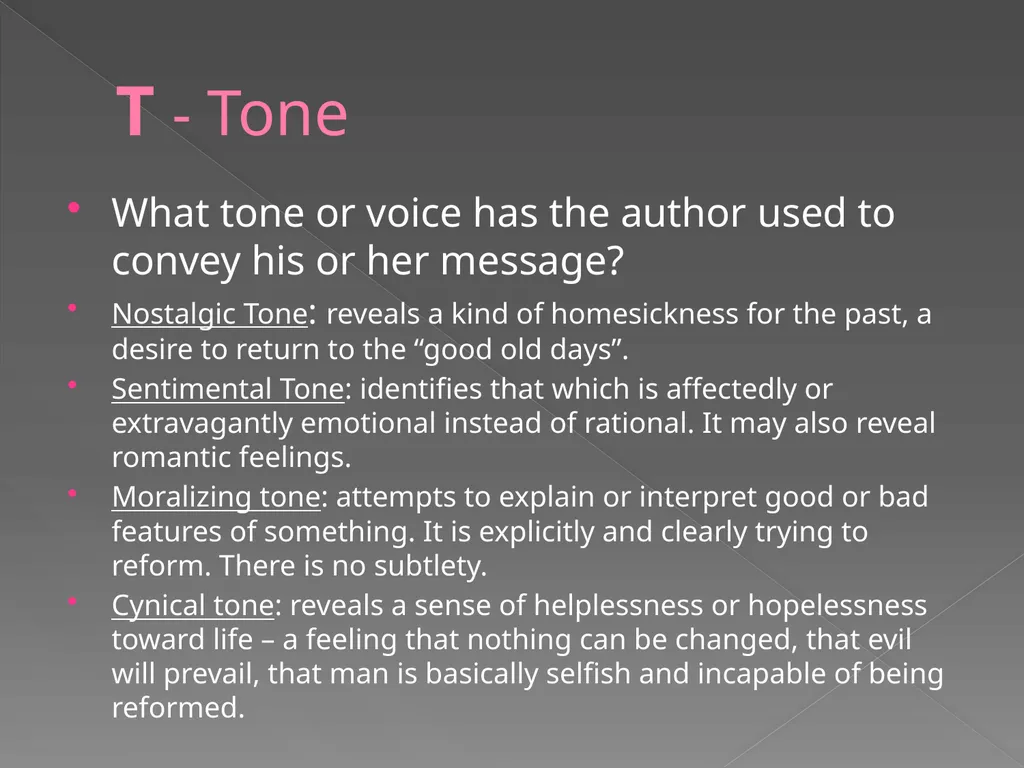 T - Tone

• What tone or voice has the author used to convey his or her message?

• Nostalgic Tone: reveals a kind of homesickness for the past, a desire to return to the "good old days".

• Sentimental Tone: identifies that which is affectedly or extravagantly emotional instead of rational. It may also reveal romantic feelings.

• Moralizing tone: attempts to explain or interpret good or bad features of something. It is explicitly and clearly trying to reform. There is no subtlety.

• Cynical tone: reveals a sense of helplessness or hopelessness toward life – a feeling that nothing can be changed, that evil will prevail, that man is basically selfish and incapable of being reformed.